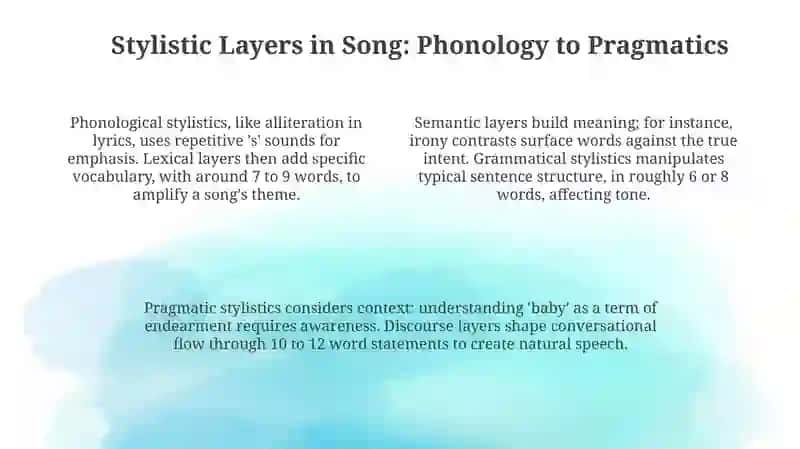 Stylistic Layers in Song: Phonology to Pragmatics

Phonological stylistics, like alliteration in lyrics, uses repetitive 's' sounds for emphasis. Lexical layers then add specific vocabulary, with around 7 to 9 words, to amplify a song's theme.

Semantic layers build meaning; for instance, irony contrasts surface words against the true intent. Grammatical stylistics manipulates typical sentence structure, in roughly 6 or 8 words, affecting tone.

Pragmatic stylistics considers context: understanding 'baby' as a term of endearment requires awareness. Discourse layers shape conversational flow through 10 to 12 word statements to create natural speech.